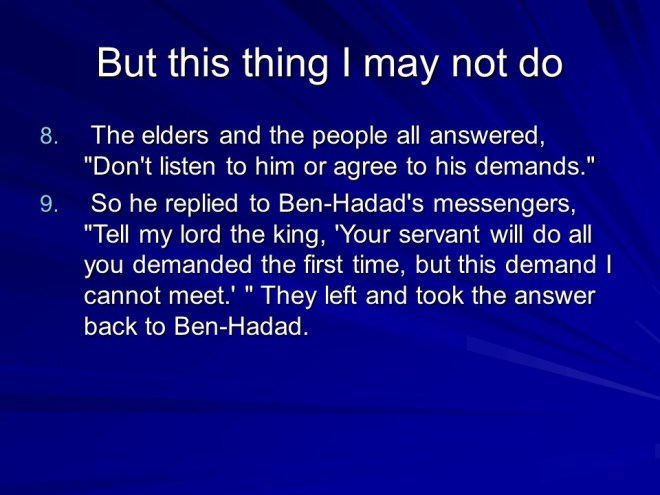 But this thing I may not do

8. The elders and the people all answered, "Don't listen to him or agree to his demands."

9. So he replied to Ben-Hadad's messengers, "Tell my lord the king, 'Your servant will do all you demanded the first time, but this demand I cannot meet.' " They left and took the answer back to Ben-Hadad.